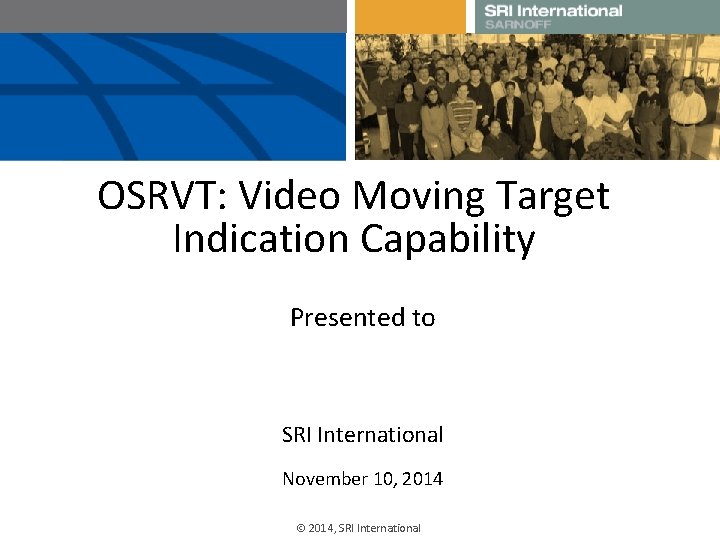 SRI International
SARNOFF

OSRVT: Video Moving Target Indication Capability

Presented to

SRI International

November 10, 2014

© 2014, SRI International